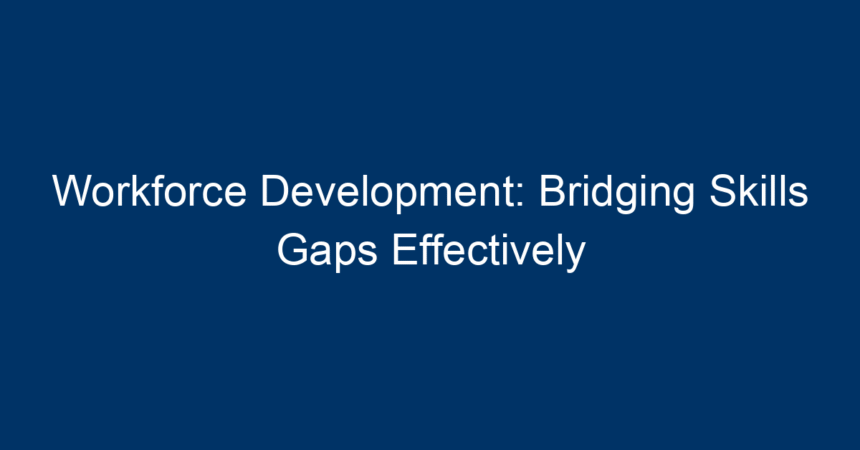 Workforce Development: Bridging Skills Gaps Effectively